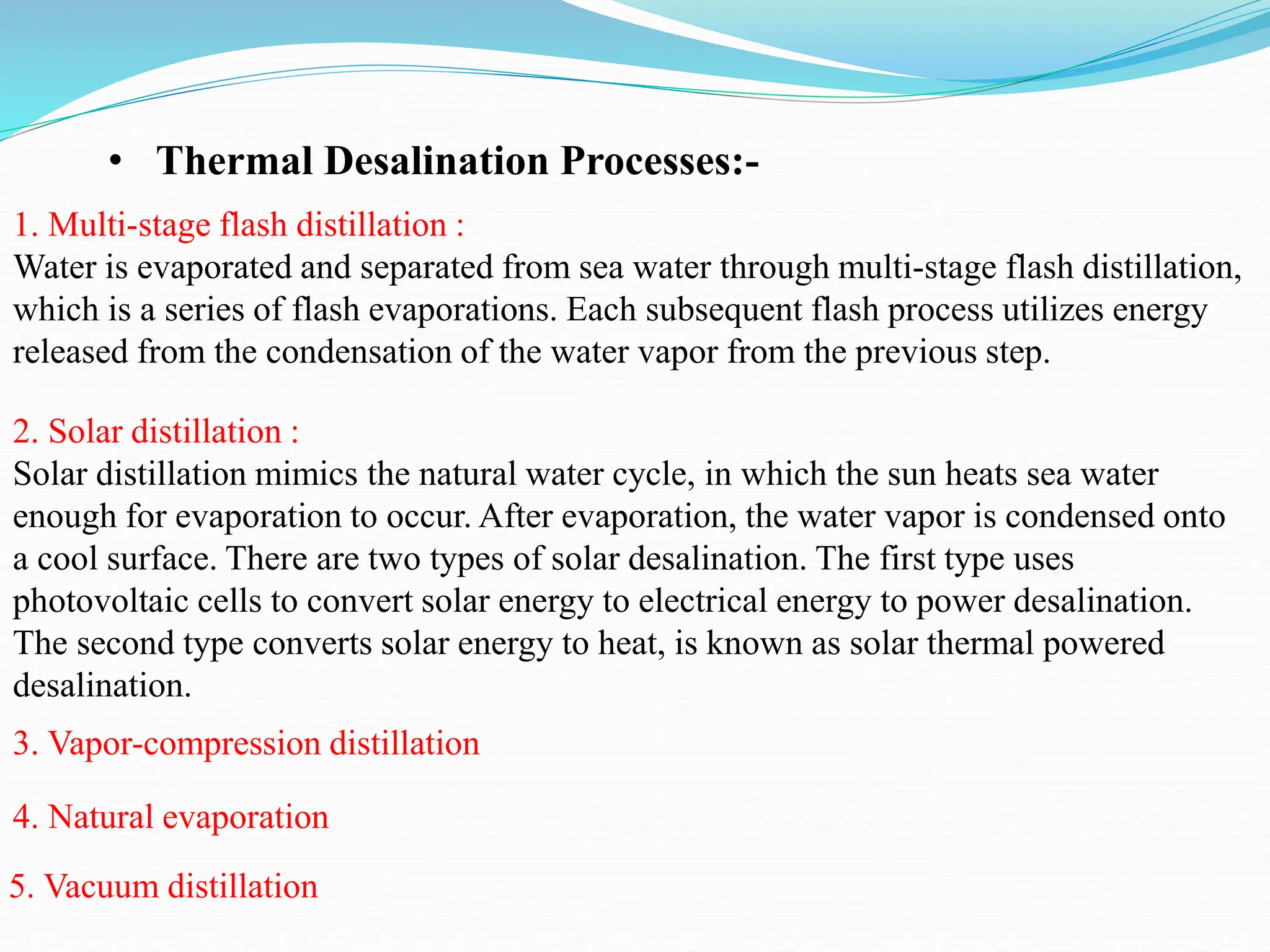 • Thermal Desalination Processes:-

1. Multi-stage flash distillation :
Water is evaporated and separated from sea water through multi-stage flash distillation, which is a series of flash evaporations. Each subsequent flash process utilizes energy released from the condensation of the water vapor from the previous step.

2. Solar distillation :
Solar distillation mimics the natural water cycle, in which the sun heats sea water enough for evaporation to occur. After evaporation, the water vapor is condensed onto a cool surface. There are two types of solar desalination. The first type uses photovoltaic cells to convert solar energy to electrical energy to power desalination. The second type converts solar energy to heat, is known as solar thermal powered desalination.

3. Vapor-compression distillation

4. Natural evaporation

5. Vacuum distillation